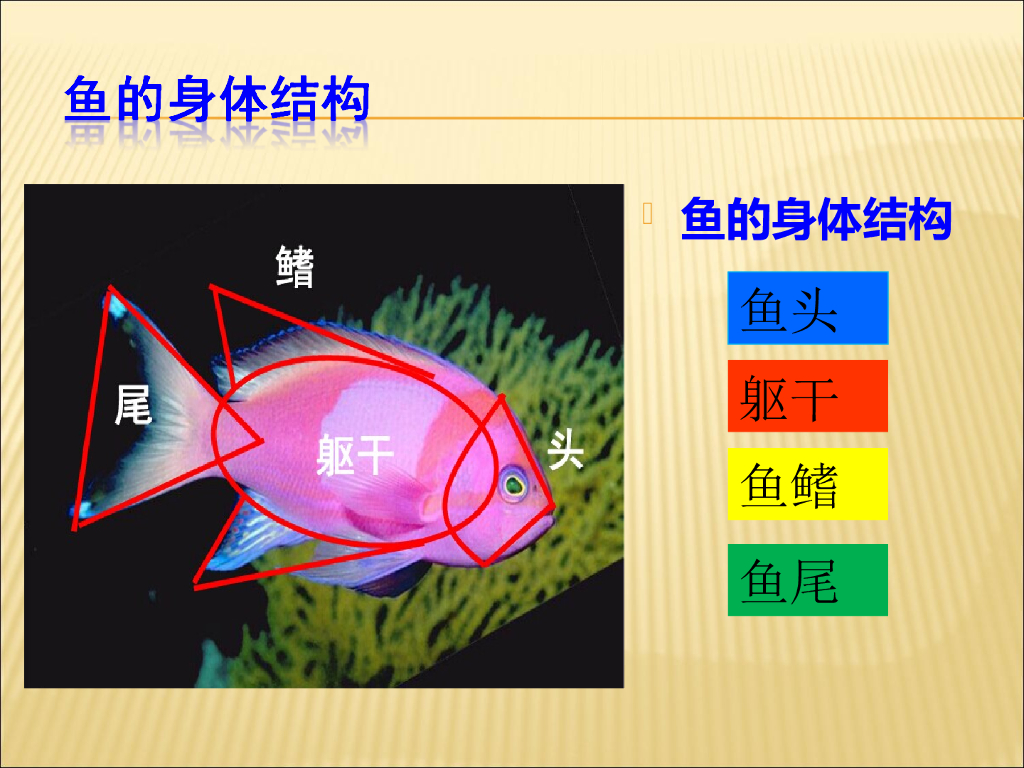 鱼的身体结构

鳍

尾

躯干

头

鱼的身体结构

鱼头

躯干

鱼鳍

鱼尾